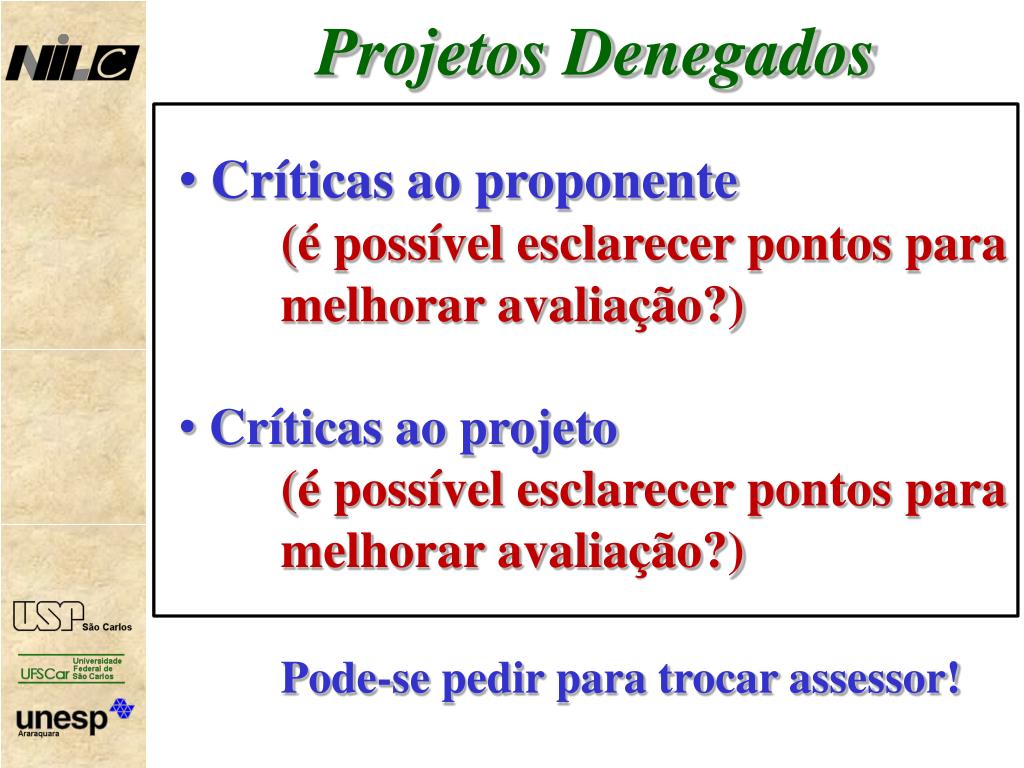 NILC

Projetos Denegados

• Críticas ao proponente
(é possível esclarecer pontos para melhorar avaliação?)

• Críticas ao projeto
(é possível esclarecer pontos para melhorar avaliação?)

Pode-se pedir para trocar assessor!

USP São Carlos

UFSCar Universidade Federal de São Carlos

unesp Araraquara